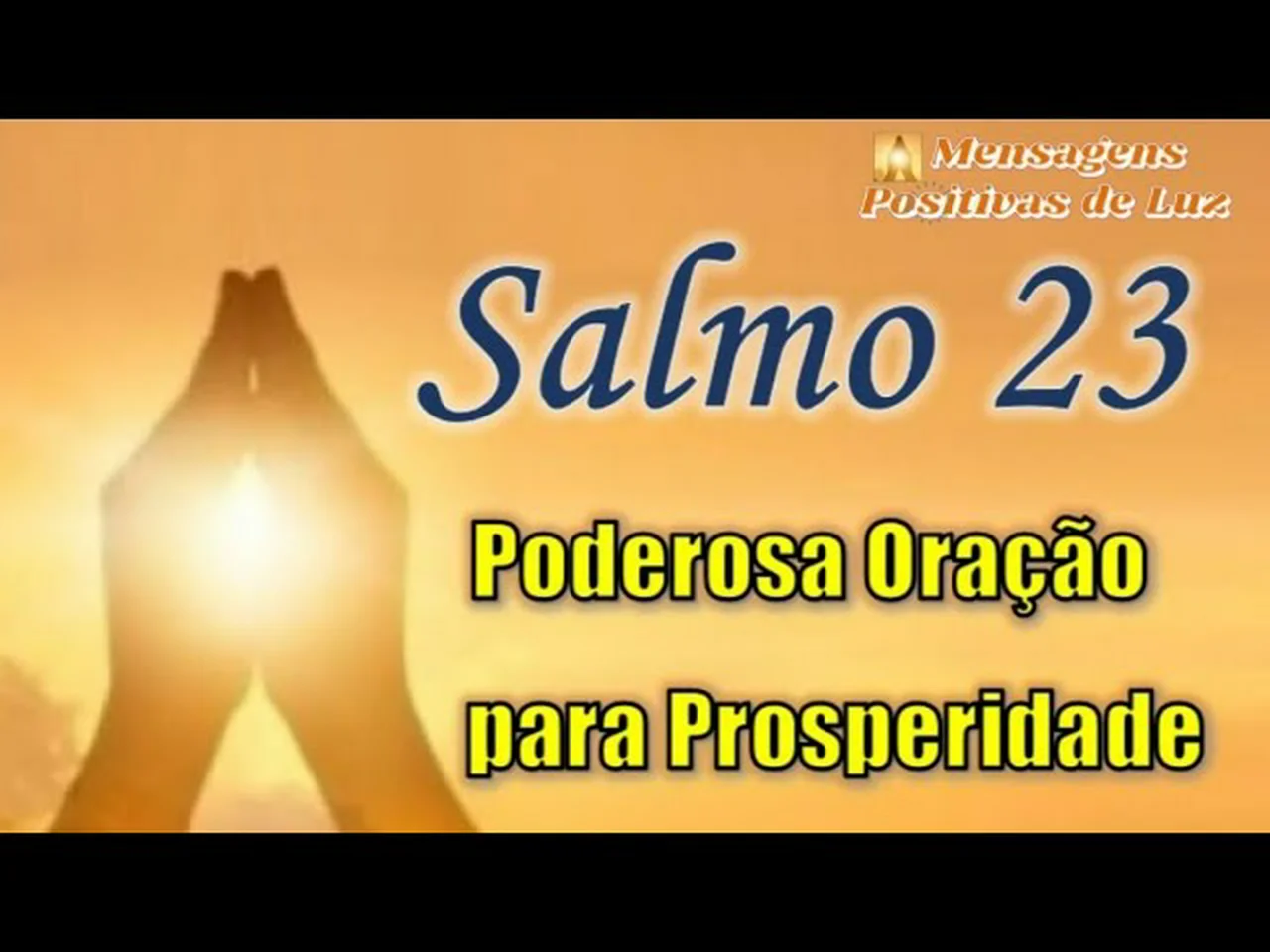 Mensagens
Positivas de Luz

Salmo 23

Poderosa Oração
para Prosperidade